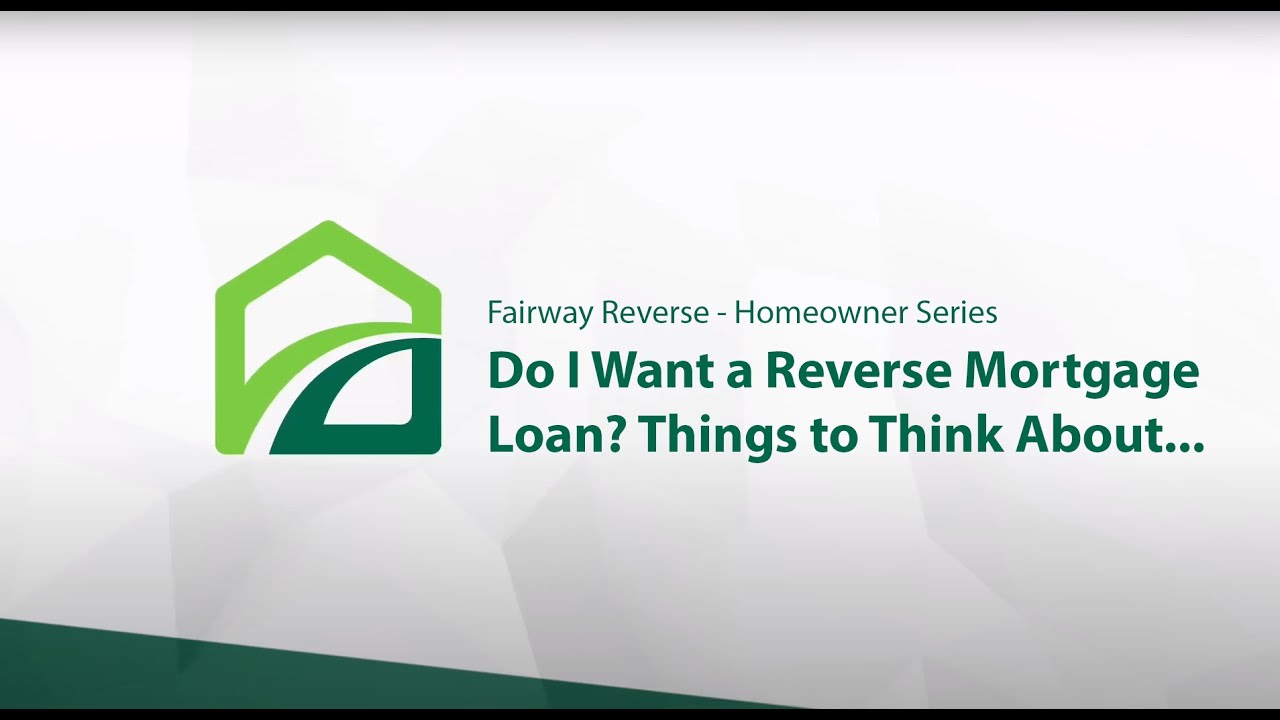 Fairway Reverse - Homeowner Series

Do I Want a Reverse Mortgage Loan? Things to Think About...